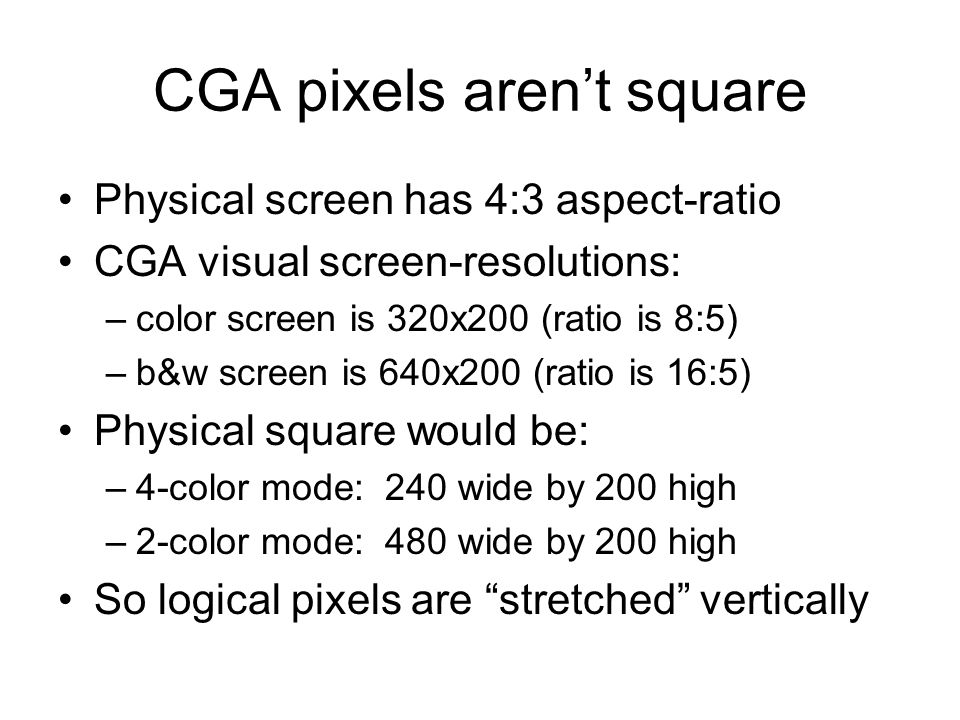 CGA pixels aren’t square

• Physical screen has 4:3 aspect-ratio
• CGA visual screen-resolutions:
– color screen is 320x200 (ratio is 8:5)
– b&w screen is 640x200 (ratio is 16:5)
• Physical square would be:
– 4-color mode: 240 wide by 200 high
– 2-color mode: 480 wide by 200 high
• So logical pixels are “stretched” vertically